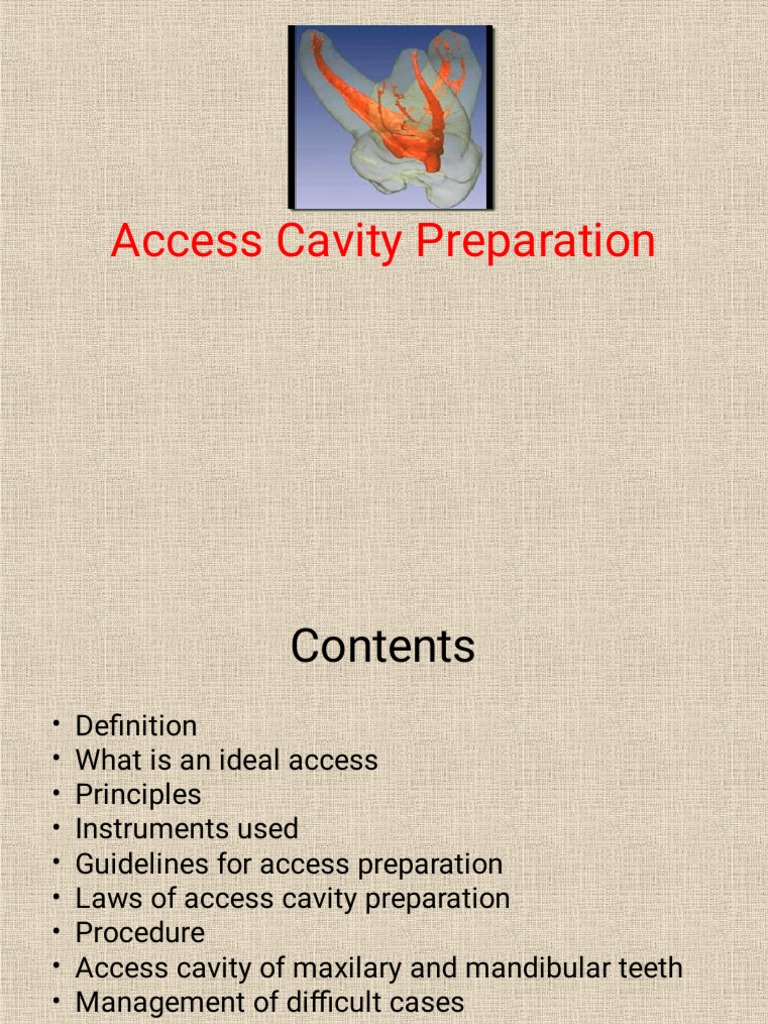 Access Cavity Preparation

Contents

• Definition
• What is an ideal access
• Principles
• Instruments used
• Guidelines for access preparation
• Laws of access cavity preparation
• Procedure
• Access cavity of maxilary and mandibular teeth
• Management of difficult cases